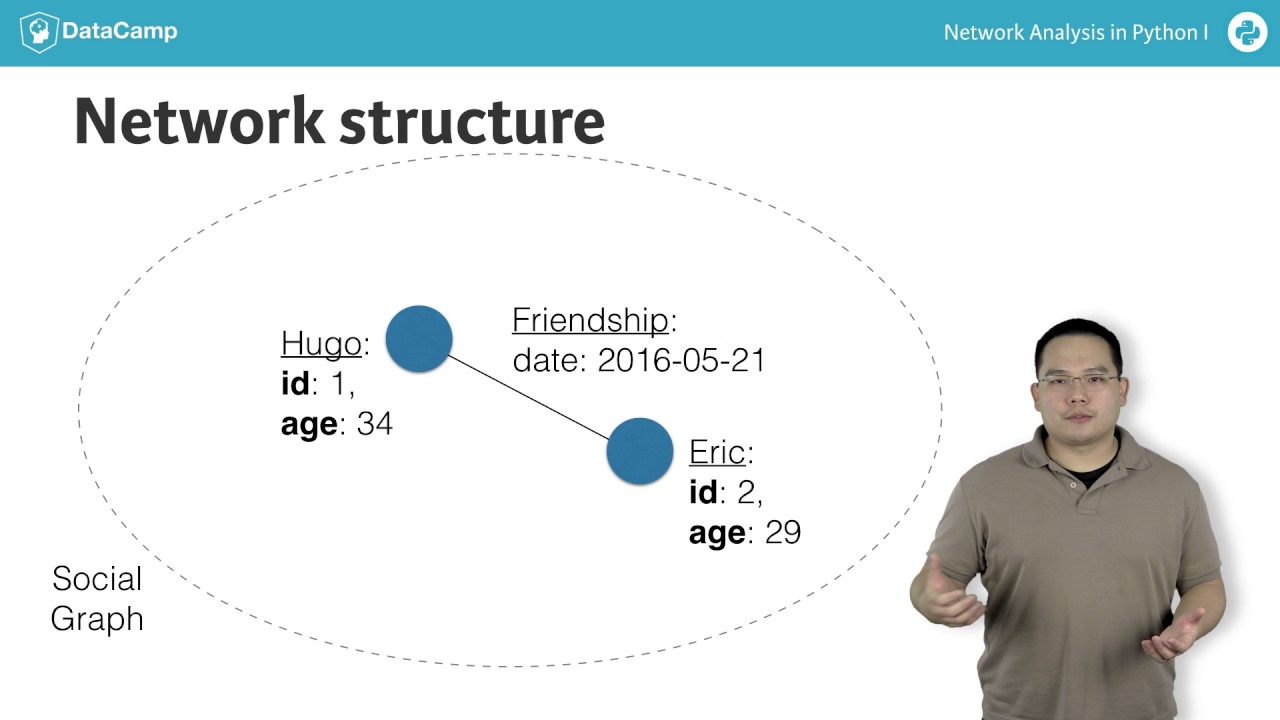 DataCamp

Network Analysis in Python I

Network structure

Hugo:
id: 1,
age: 34

Friendship:
date: 2016-05-21

Eric:
id: 2,
age: 29

Social Graph